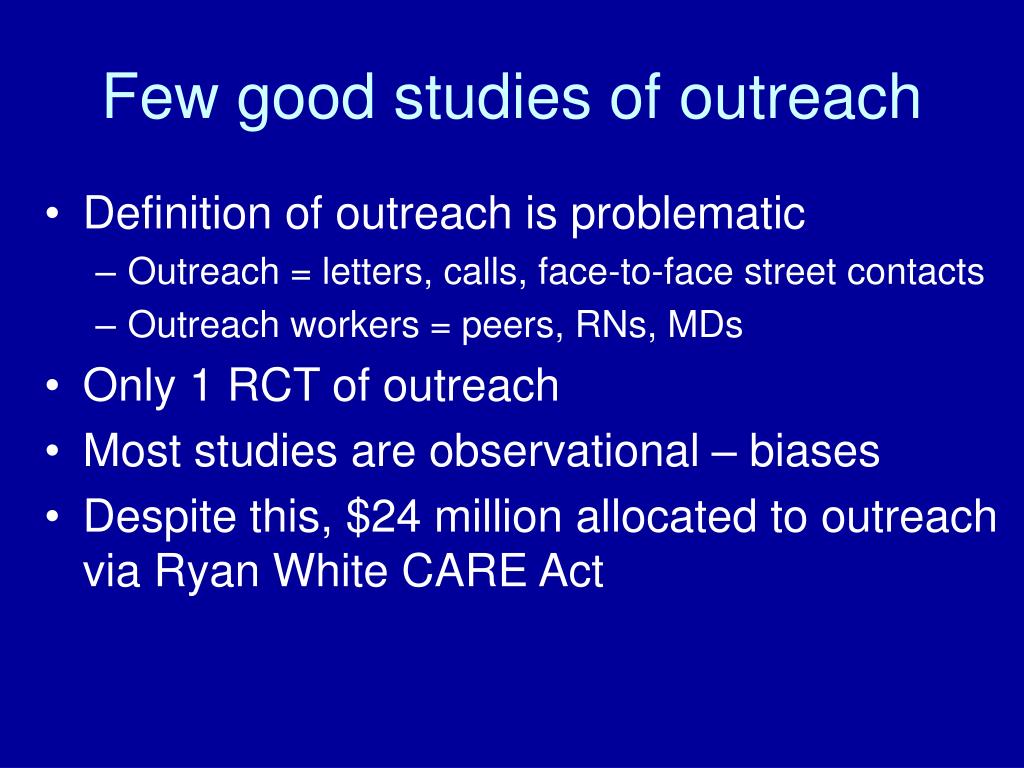 Few good studies of outreach

• Definition of outreach is problematic
– Outreach = letters, calls, face-to-face street contacts
– Outreach workers = peers, RNs, MDs
• Only 1 RCT of outreach
• Most studies are observational – biases
• Despite this, \$24 million allocated to outreach via Ryan White CARE Act